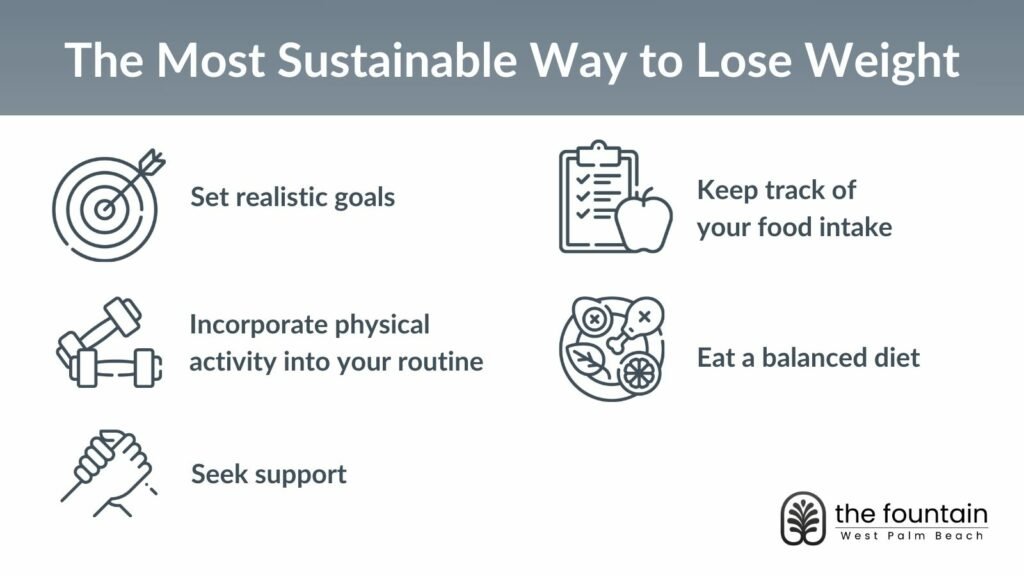 The Most Sustainable Way to Lose Weight

Set realistic goals

Incorporate physical activity into your routine

Seek support

Keep track of your food intake

Eat a balanced diet

the fountain
West Palm Beach